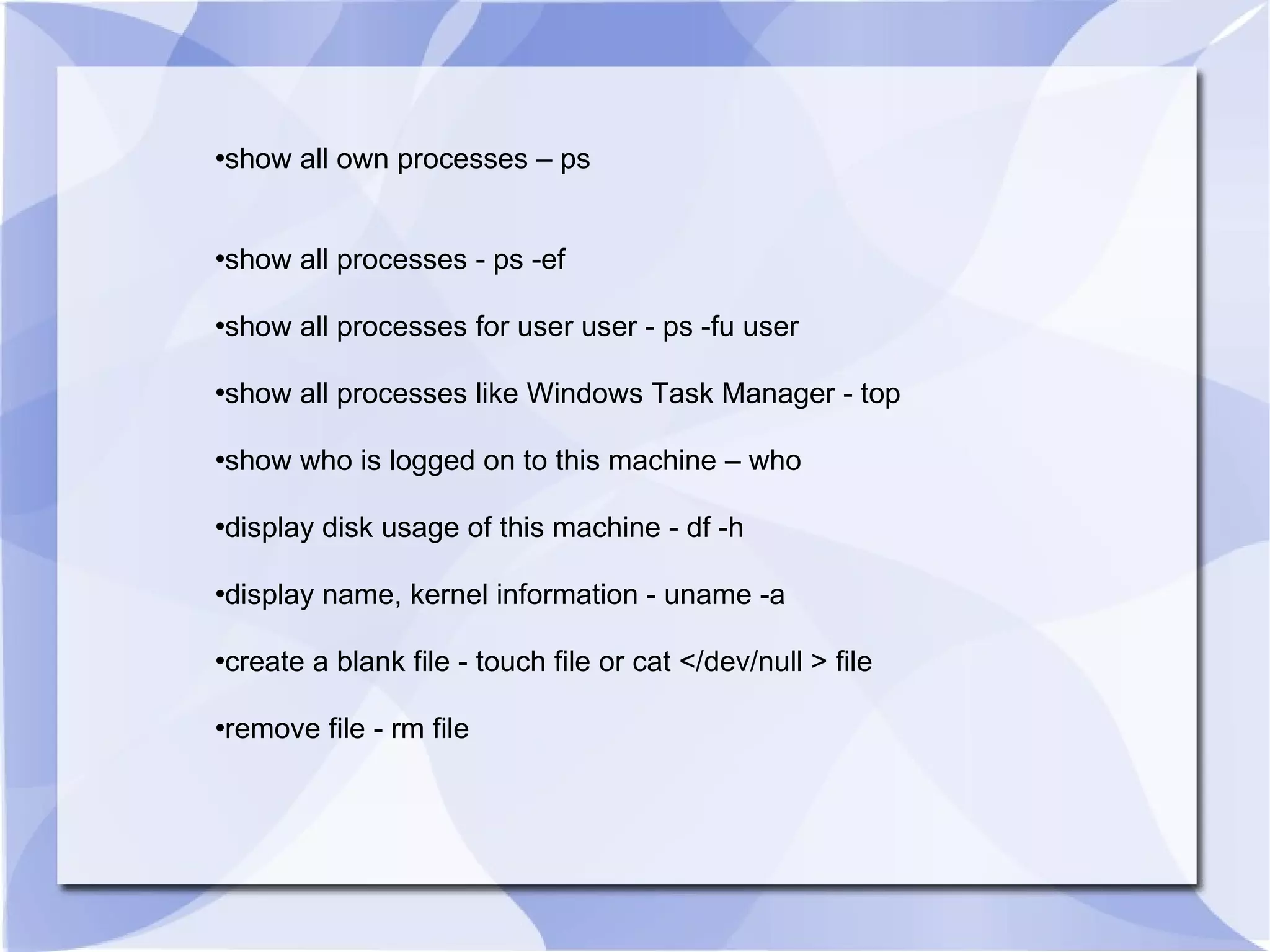 •show all own processes – ps

•show all processes - ps -ef

•show all processes for user user - ps -fu user

•show all processes like Windows Task Manager - top

•show who is logged on to this machine – who

•display disk usage of this machine - df -h

•display name, kernel information - uname -a

•create a blank file - touch file or cat </dev/null > file

•remove file - rm file